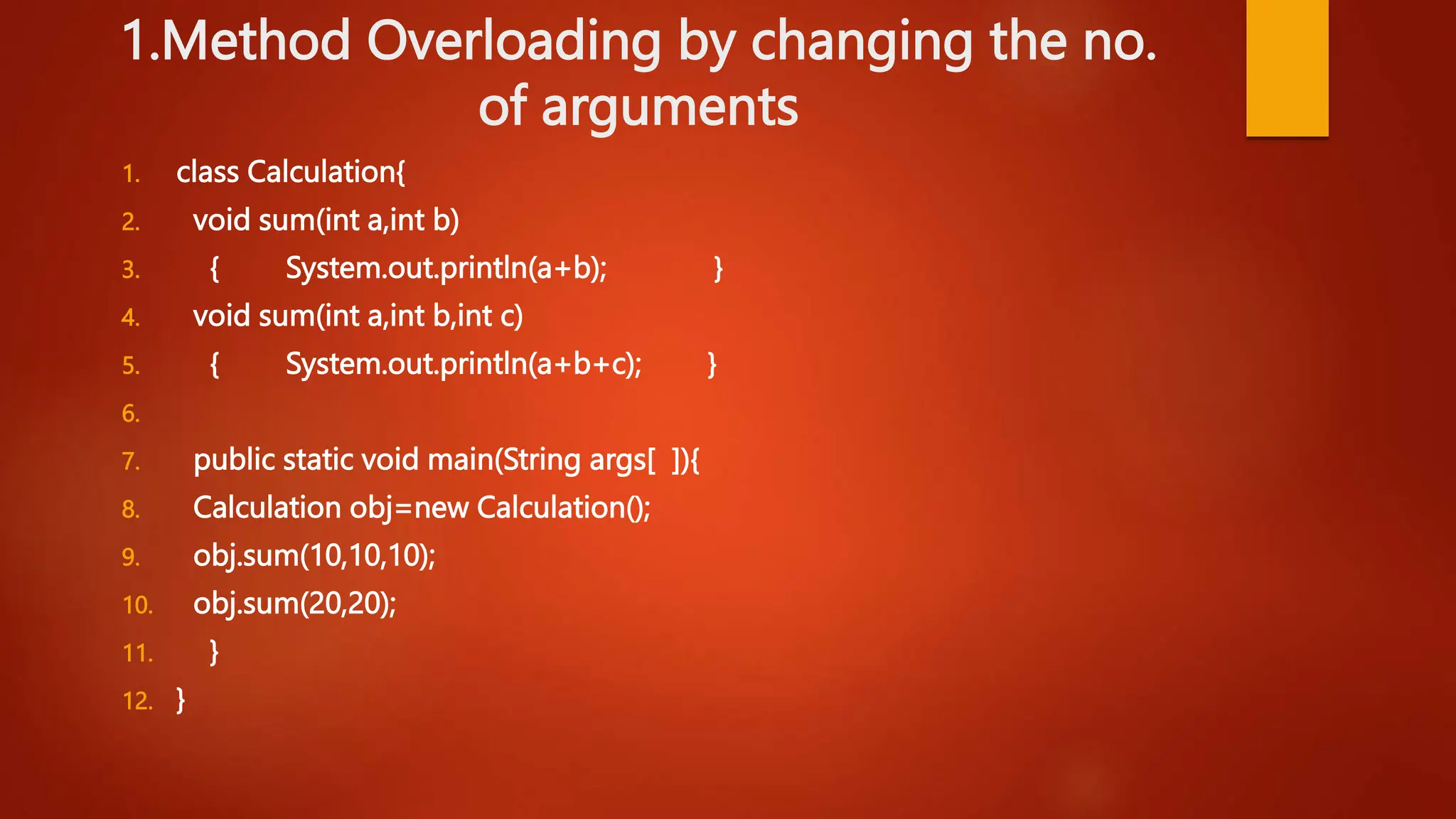 1.Method Overloading by changing the no. of arguments

1. class Calculation{
2. void sum(int a,int b)
3. { System.out.println(a+b); }
4. void sum(int a,int b,int c)
5. { System.out.println(a+b+c); }
6.
7. public static void main(String args[ ]){
8. Calculation obj=new Calculation();
9. obj.sum(10,10,10);
10. obj.sum(20,20);
11. }
12. }